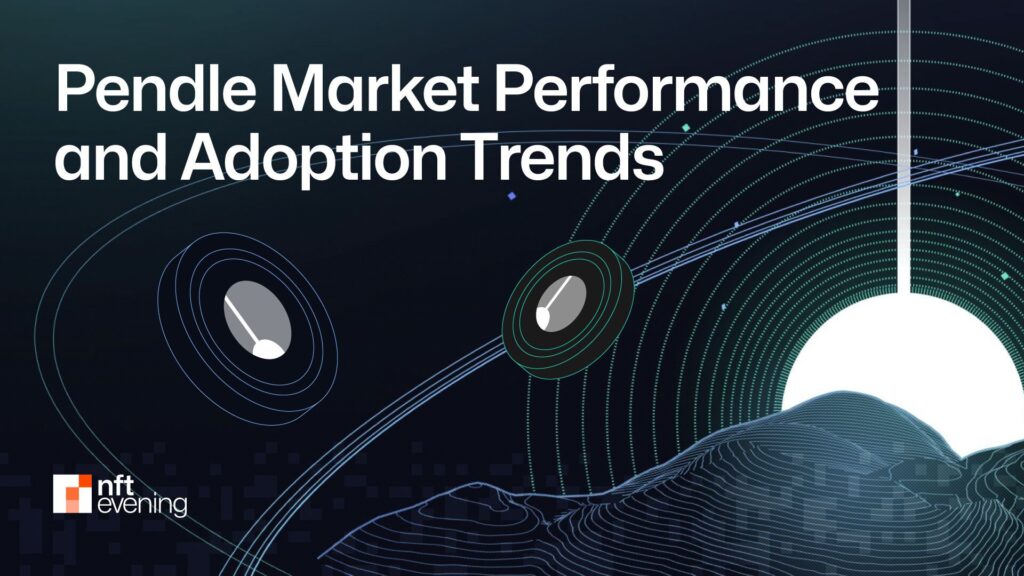 Pendle Market Performance and Adoption Trends

nft evening